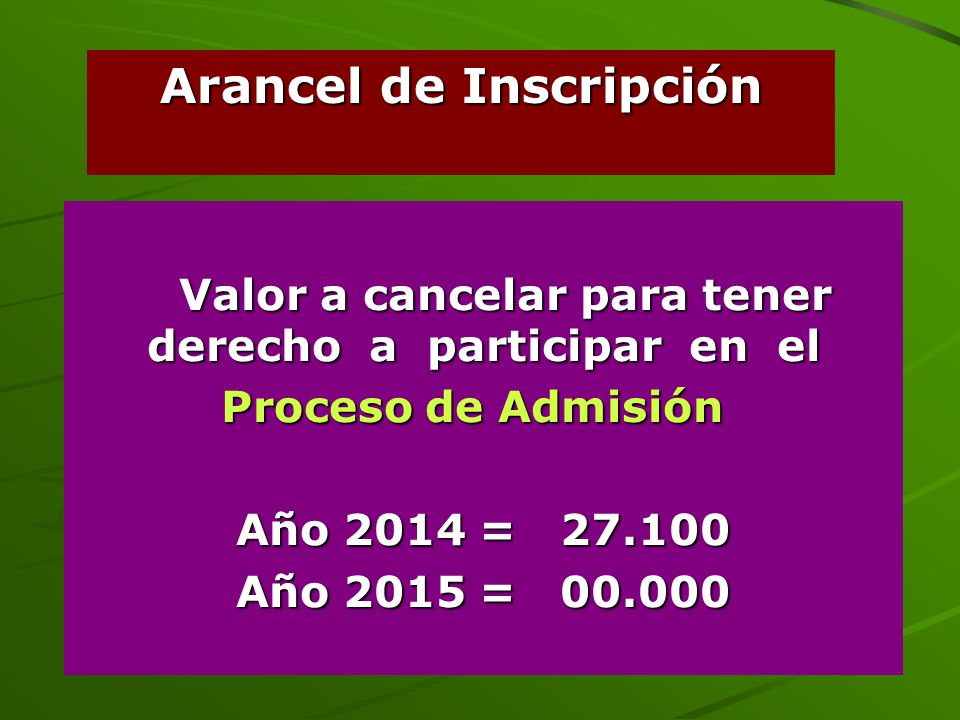 Arancel de Inscripción

Valor a cancelar para tener derecho a participar en el Proceso de Admisión

Año 2014 = 27.100
Año 2015 = 00.000